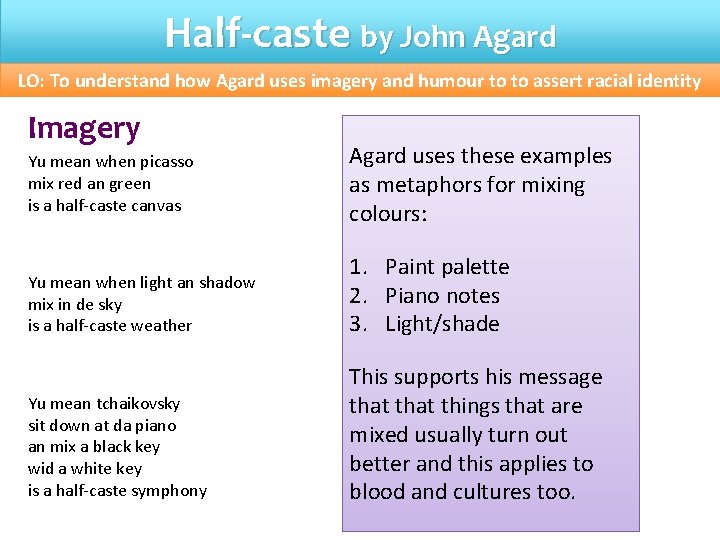 Half-caste by John Agard

LO: To understand how Agard uses imagery and humour to to assert racial identity

Imagery

Yu mean when picasso
mix red an green
is a half-caste canvas

Yu mean when light an shadow
mix in de sky
is a half-caste weather

Yu mean tchaikovsky
sit down at da piano
an mix a black key
wid a white key
is a half-caste symphony

Agard uses these examples as metaphors for mixing colours:

1. Paint palette
2. Piano notes
3. Light/shade

This supports his message that that things that are mixed usually turn out better and this applies to blood and cultures too.